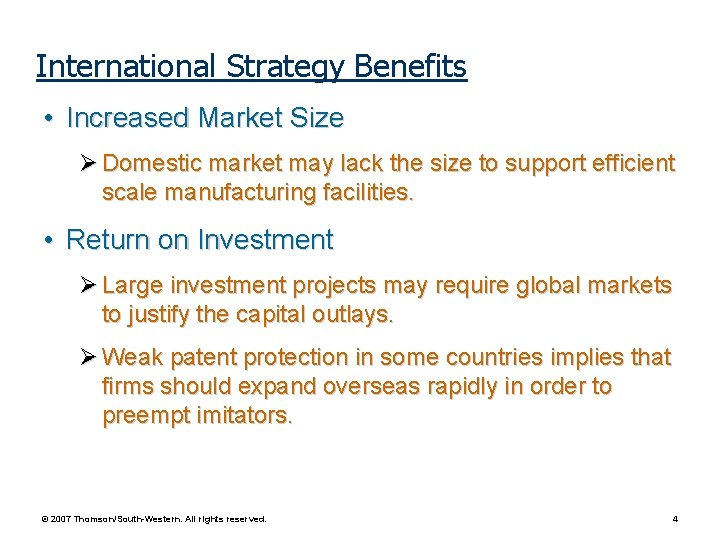 International Strategy Benefits

• Increased Market Size

➢ Domestic market may lack the size to support efficient scale manufacturing facilities.

• Return on Investment

➢ Large investment projects may require global markets to justify the capital outlays.

➢ Weak patent protection in some countries implies that firms should expand overseas rapidly in order to preempt imitators.

© 2007 Thomson/South-Western. All rights reserved.

4